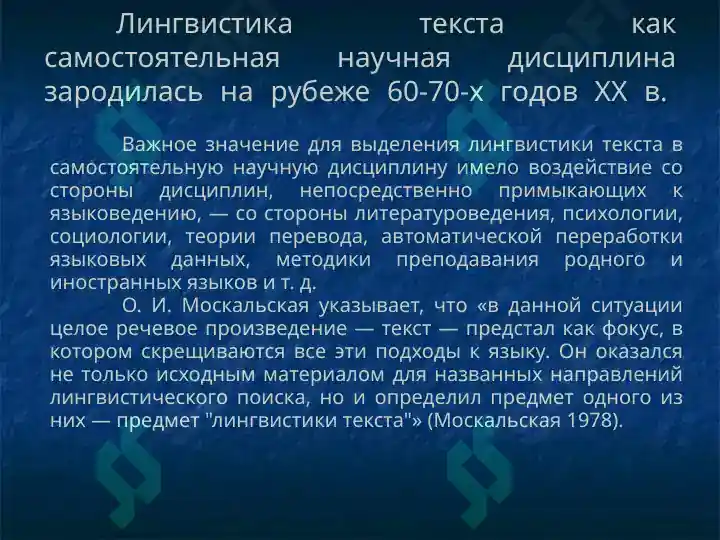 Лингвистика текста как самостоятельная научная дисциплина зародилась на рубеже 60-70-х годов XX в.

Важное значение для выделения лингвистики текста в самостоятельную научную дисциплину имело воздействие со стороны дисциплин, непосредственно примыкающих к языковедению, — со стороны литературоведения, психологии, социологии, теории перевода, автоматической переработки языковых данных, методики преподавания родного и иностранных языков и т. д.

О. И. Москальская указывает, что «в данной ситуации целое речевое произведение — текст — предстал как фокус, в котором скрещиваются все эти подходы к языку. Он оказался не только исходным материалом для названных направлений лингвистического поиска, но и определил предмет одного из них — предмет "лингвистики текста"» (Москальская 1978).